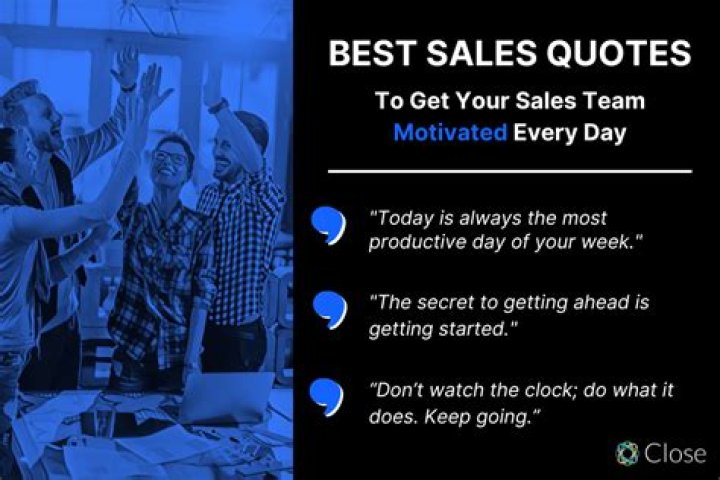 BEST SALES QUOTES

To Get Your Sales Team Motivated Every Day

"Today is always the most productive day of your week."

"The secret to getting ahead is getting started."

"Don't watch the clock; do what it does. Keep going."

Close